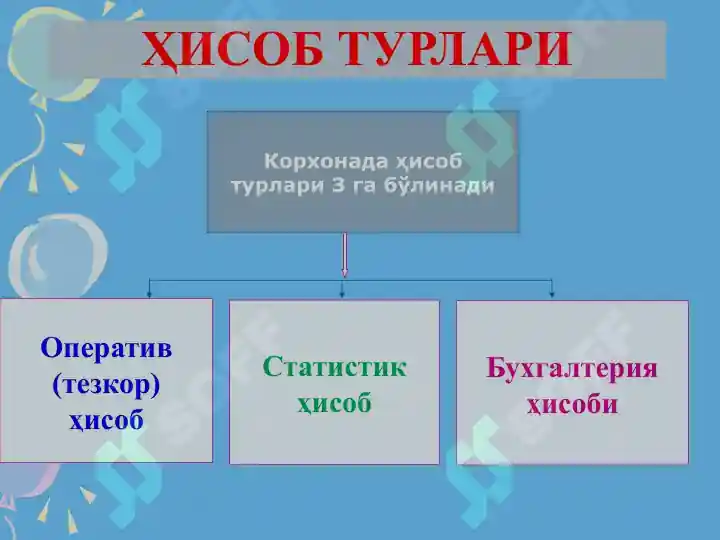 ҲИСОБ ТУРЛАРИ

Корхонада ҳисоб турлари 3 га бўлинади

Оператив (тезкор) ҳисоб

Статистик ҳисоб

Бухгалтерия ҳисоби